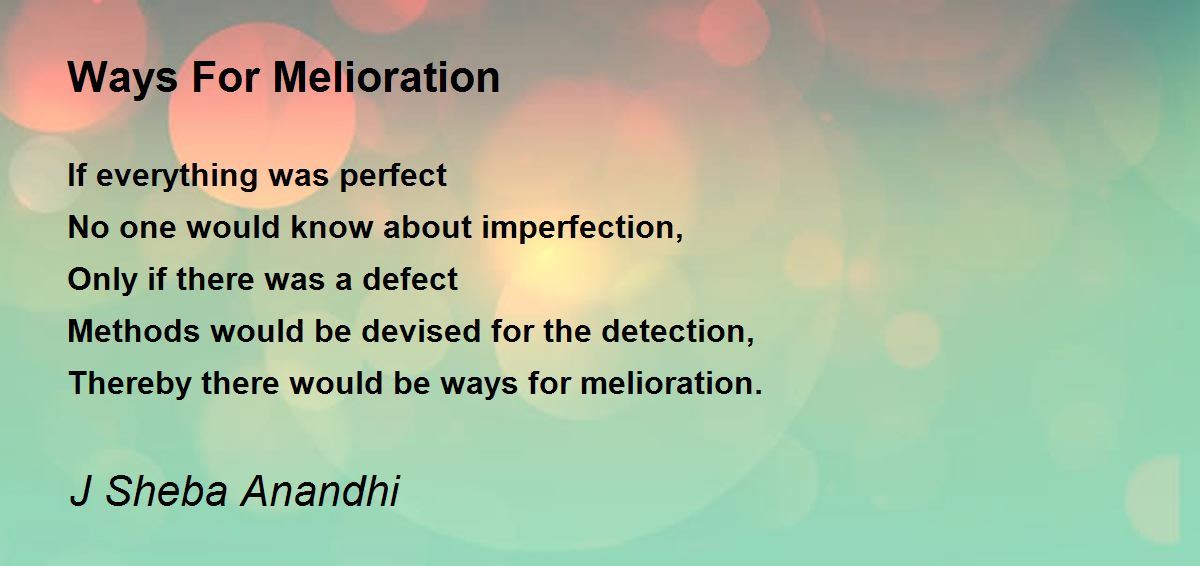 Ways For Melioration

If everything was perfect
No one would know about imperfection,
Only if there was a defect
Methods would be devised for the detection,
Thereby there would be ways for melioration.

J Sheba Anandhi